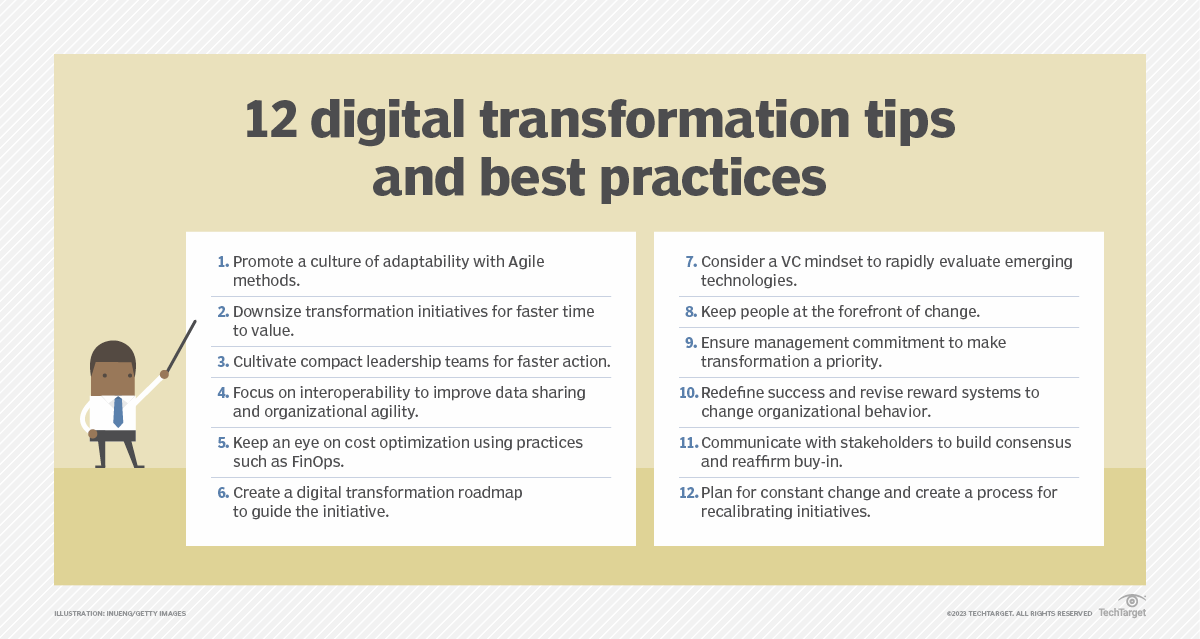 12 digital transformation tips and best practices

1. Promote a culture of adaptability with Agile methods.

2. Downsize transformation initiatives for faster time to value.

3. Cultivate compact leadership teams for faster action.

4. Focus on interoperability to improve data sharing and organizational agility.

5. Keep an eye on cost optimization using practices such as FinOps.

6. Create a digital transformation roadmap to guide the initiative.

7. Consider a VC mindset to rapidly evaluate emerging technologies.

8. Keep people at the forefront of change.

9. Ensure management commitment to make transformation a priority.

10. Redefine success and revise reward systems to change organizational behavior.

11. Communicate with stakeholders to build consensus and reaffirm buy-in.

12. Plan for constant change and create a process for recalibrating initiatives.

ILLUSTRATION: INUENG/GETTY IMAGES

©2023 TECHTARGET. ALL RIGHTS RESERVED TechTarget